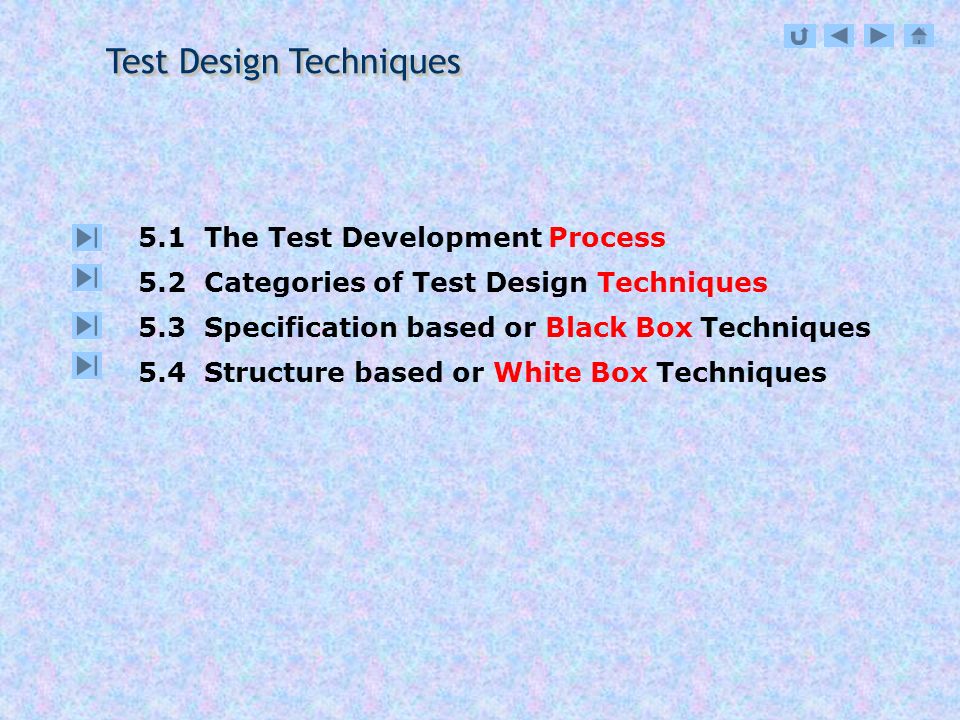 Test Design Techniques

5.1 The Test Development Process

5.2 Categories of Test Design Techniques

5.3 Specification based or Black Box Techniques

5.4 Structure based or White Box Techniques